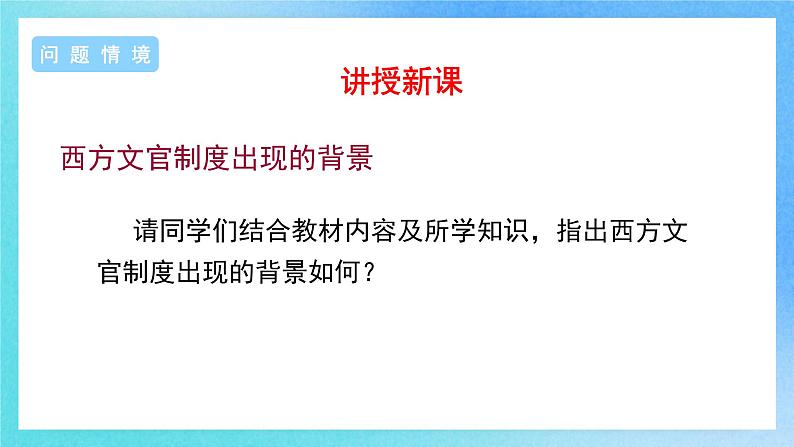 问题情境

讲授新课

西方文官制度出现的背景

请同学们结合教材内容及所学知识，指出西方文官制度出现的背景如何？